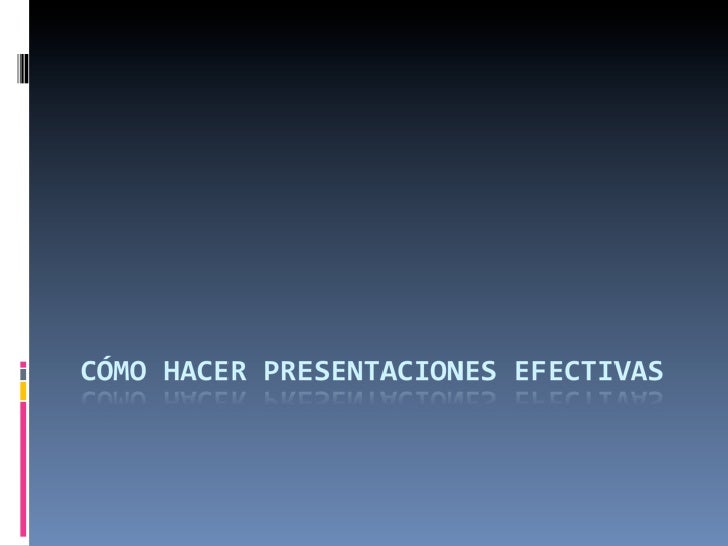 CÓMO HACER PRESENTACIONES EFECTIVAS